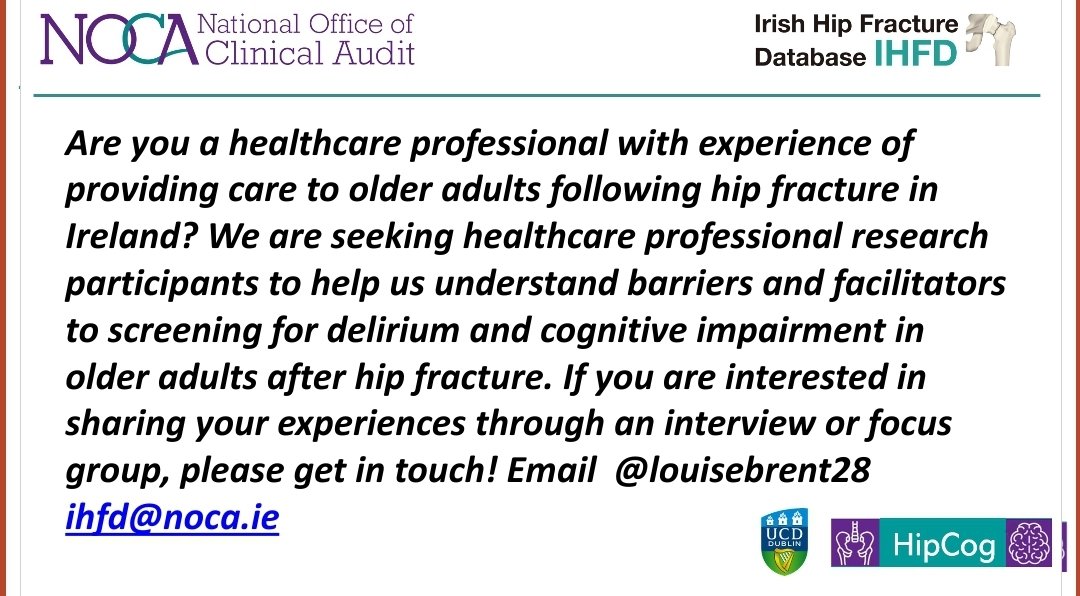 NOCA National Office of Clinical Audit

Irish Hip Fracture Database IHFD

Are you a healthcare professional with experience of providing care to older adults following hip fracture in Ireland? We are seeking healthcare professional research participants to help us understand barriers and facilitators to screening for delirium and cognitive impairment in older adults after hip fracture. If you are interested in sharing your experiences through an interview or focus group, please get in touch! Email @louisebrent28 ihfd@noca.ie

UCD DUBLIN

HipCog